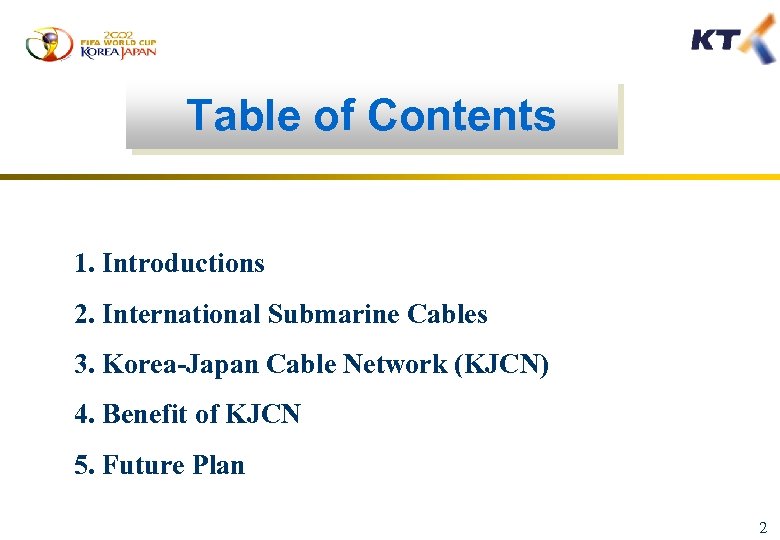 2002 FIFA WORLD CUP KOREA JAPAN

KT

Table of Contents

1. Introductions

2. International Submarine Cables

3. Korea-Japan Cable Network (KJCN)

4. Benefit of KJCN

5. Future Plan

2